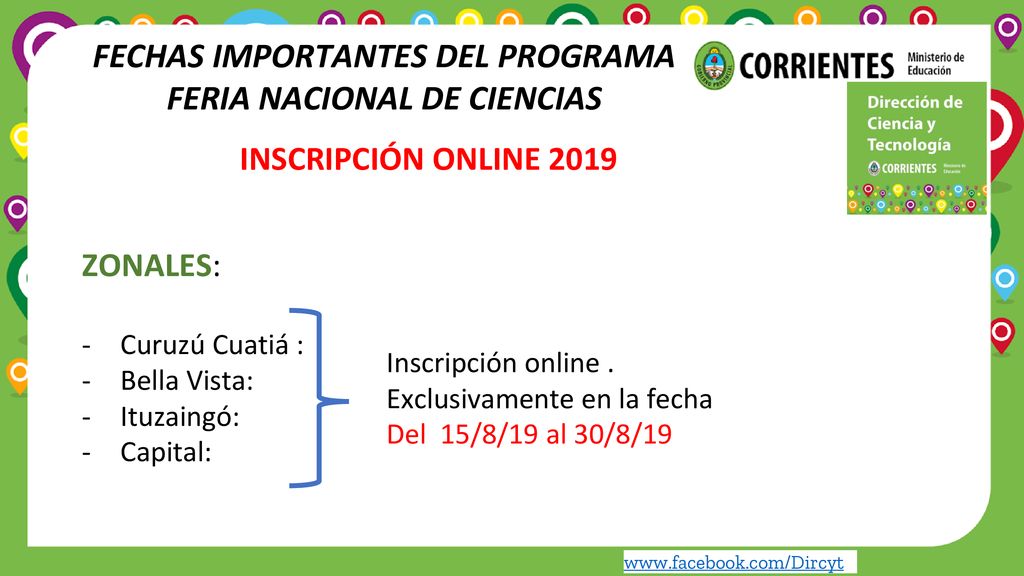 FECHAS IMPORTANTES DEL PROGRAMA FERIA NACIONAL DE CIENCIAS

CORRIENTES Ministerio de Educación

Dirección de Ciencia y Tecnología

CORRIENTES Ministerio de Educación

INSCRIPCIÓN ONLINE 2019

ZONALES:

- Curuzú Cuatiá :
- Bella Vista:
- Ituzaingó:
- Capital:

Inscripción online .
Exclusivamente en la fecha
Del 15/8/19 al 30/8/19

www.facebook.com/Dircyt